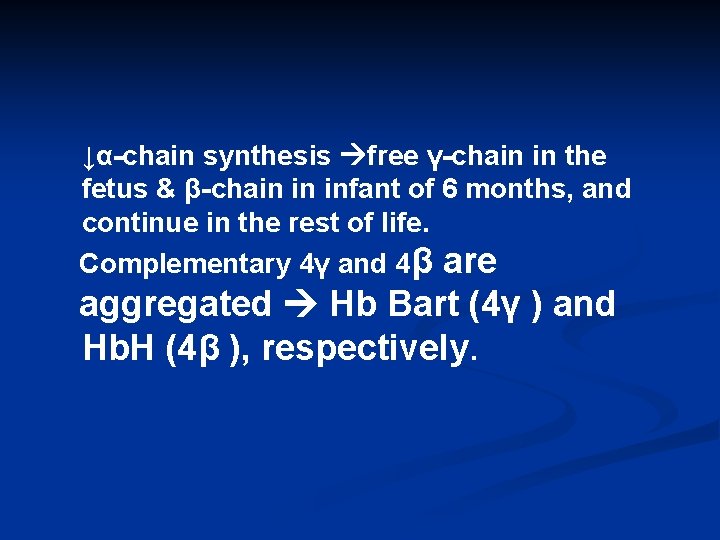 ↓α-chain synthesis →free γ-chain in the fetus & β-chain in infant of 6 months, and continue in the rest of life.

Complementary 4γ and 4β are aggregated → Hb Bart (4γ ) and HbH (4β ), respectively.